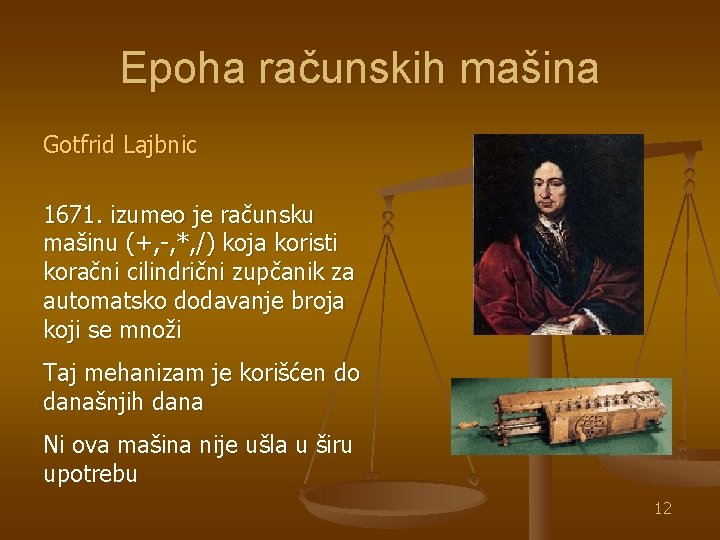 Epoha računskih mašina

Gotfrid Lajbnic

1671. izumeo je računsku mašinu (+,-,*,/) koja koristi koračni cilindrični zupčanik za automatsko dodavanje broja koji se množi

Taj mehanizam je korišćen do današnjih dana

Ni ova mašina nije ušla u širu upotrebu

12